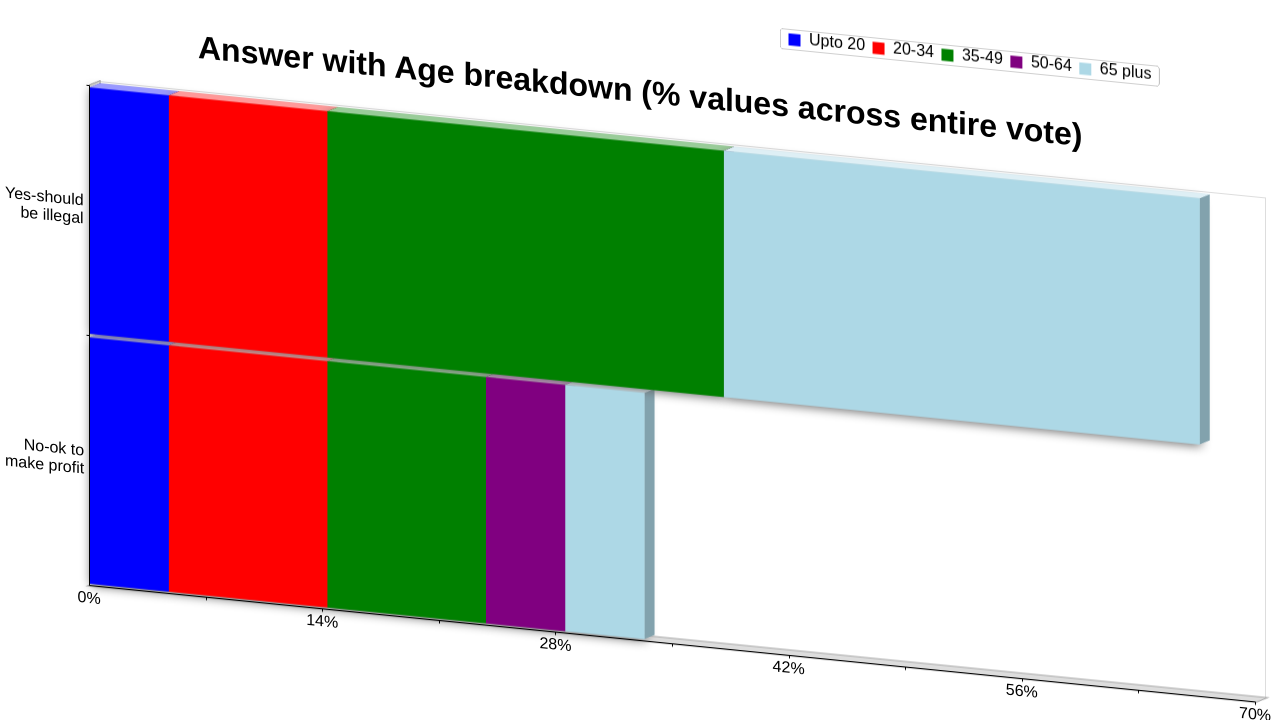 Answer with Age breakdown (% values across entire vote)

Upto 20 20-34 35-49 50-64 65 plus

Yes-should be illegal

No-ok to make profit

0%
14%
28%
42%
56%
70%